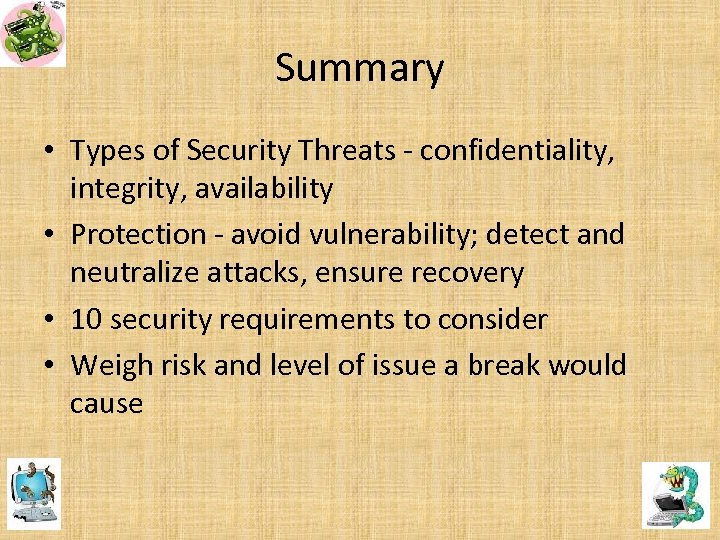 Summary

• Types of Security Threats - confidentiality, integrity, availability
• Protection - avoid vulnerability; detect and neutralize attacks, ensure recovery
• 10 security requirements to consider
• Weigh risk and level of issue a break would cause